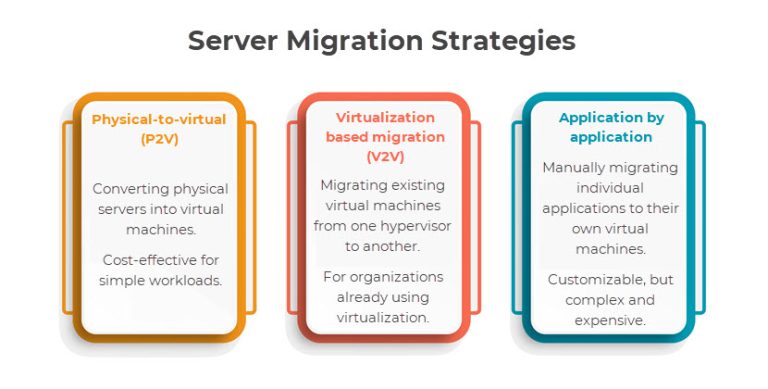 Server Migration Strategies

Physical-to-virtual (P2V)

Converting physical servers into virtual machines.

Cost-effective for simple workloads.

Virtualization based migration (V2V)

Migrating existing virtual machines from one hypervisor to another.

For organizations already using virtualization.

Application by application

Manually migrating individual applications to their own virtual machines.

Customizable, but complex and expensive.